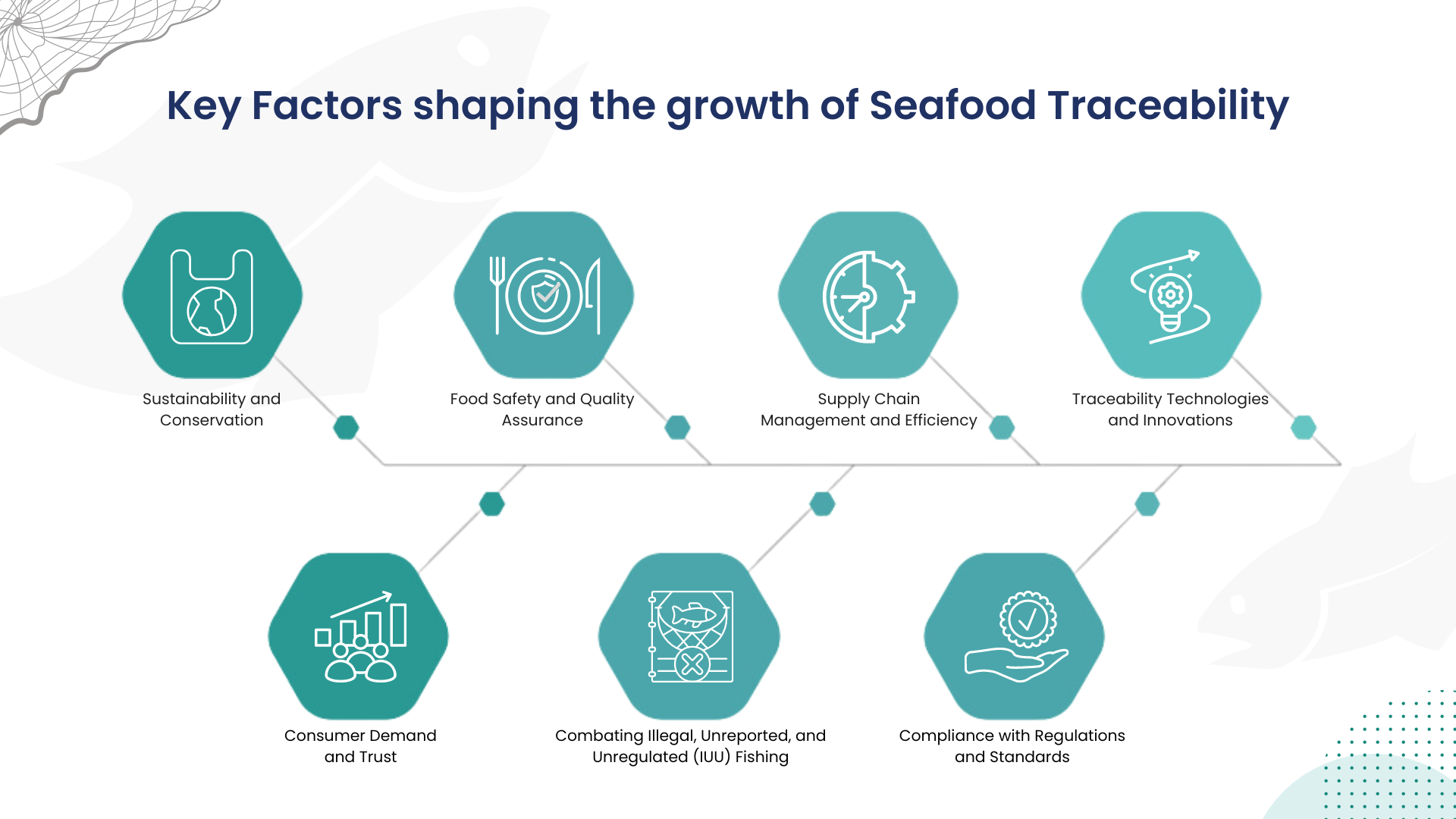 Key Factors shaping the growth of Seafood Traceability

Sustainability and Conservation

Food Safety and Quality Assurance

Supply Chain Management and Efficiency

Traceability Technologies and Innovations

Consumer Demand and Trust

Combating Illegal, Unreported, and Unregulated (IUU) Fishing

Compliance with Regulations and Standards